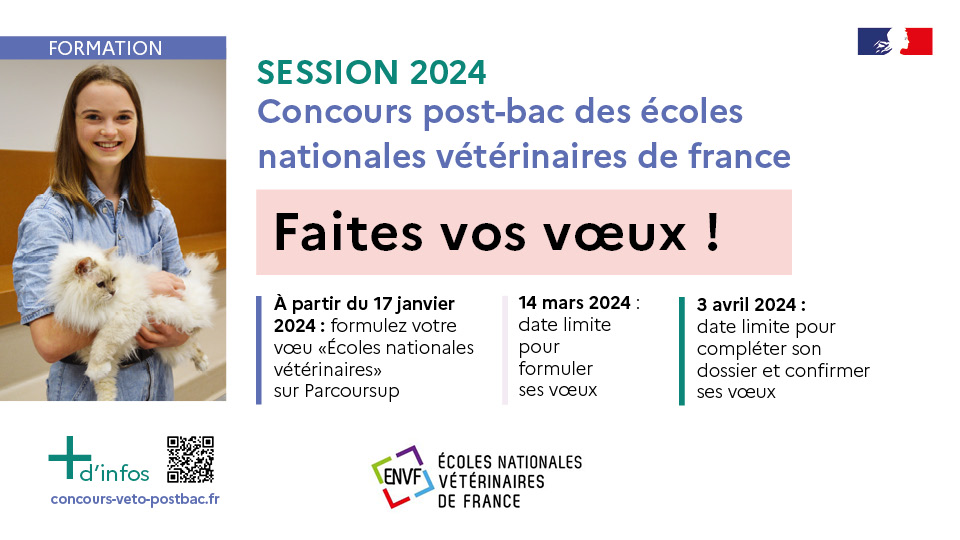 FORMATION

SESSION 2024
Concours post-bac des écoles nationales vétérinaires de france

Faites vos vœux !

À partir du 17 janvier 2024 : formulez votre vœu «Écoles nationales vétérinaires» sur Parcoursup

14 mars 2024 : date limite pour formuler ses vœux

3 avril 2024 : date limite pour compléter son dossier et confirmer ses vœux

+ d'infos
concours-veto-postbac.fr

ENVF
ÉCOLES NATIONALES VÉTÉRINAIRES DE FRANCE